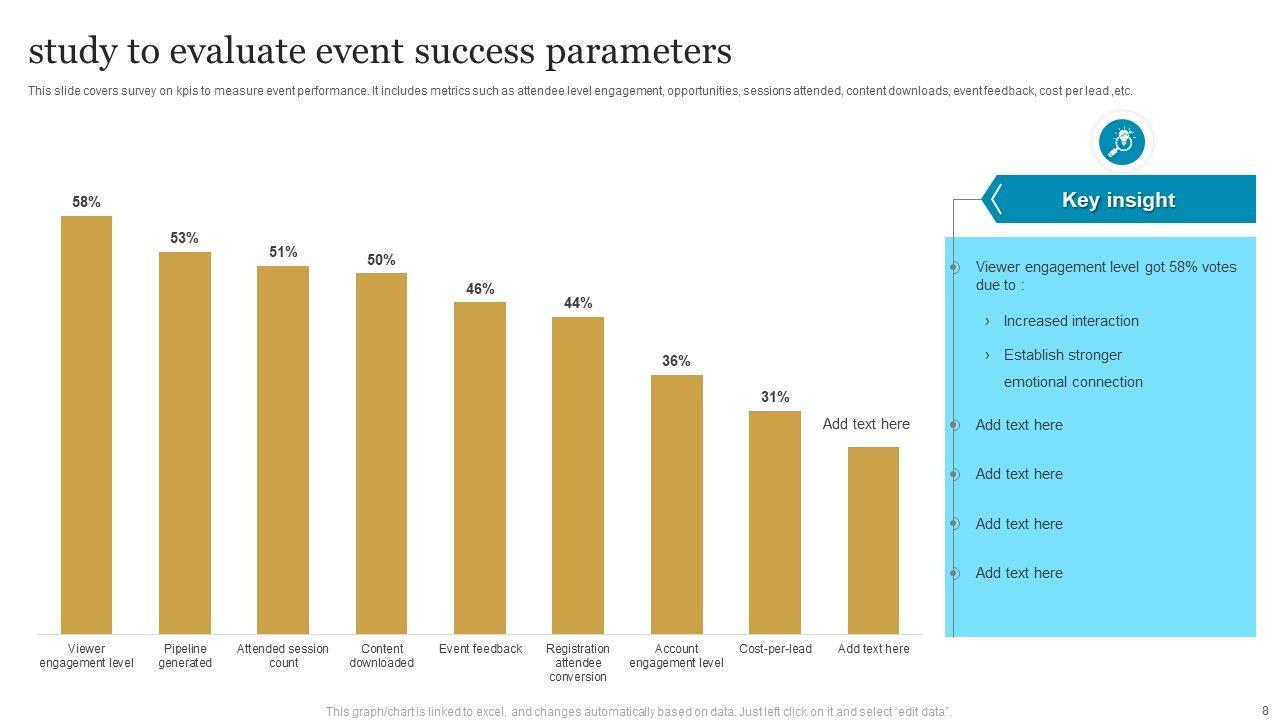 study to evaluate event success parameters

This slide covers survey on kpis to measure event performance. It includes metrics such as attendee level engagement, opportunities, sessions attended, content downloads, event feedback, cost per lead ,etc.

58%
53%
51%
50%
46%
44%
36%
31%
Add text here

Viewer engagement level
Pipeline generated
Attended session count
Content downloaded
Event feedback
Registration attendee conversion
Account engagement level
Cost-per-lead
Add text here

Key insight

Viewer engagement level got 58% votes due to :

› Increased interaction

› Establish stronger emotional connection

Add text here

Add text here

Add text here

Add text here

This graph/chart is linked to excel, and changes automatically based on data. Just left click on it and select "edit data".

8